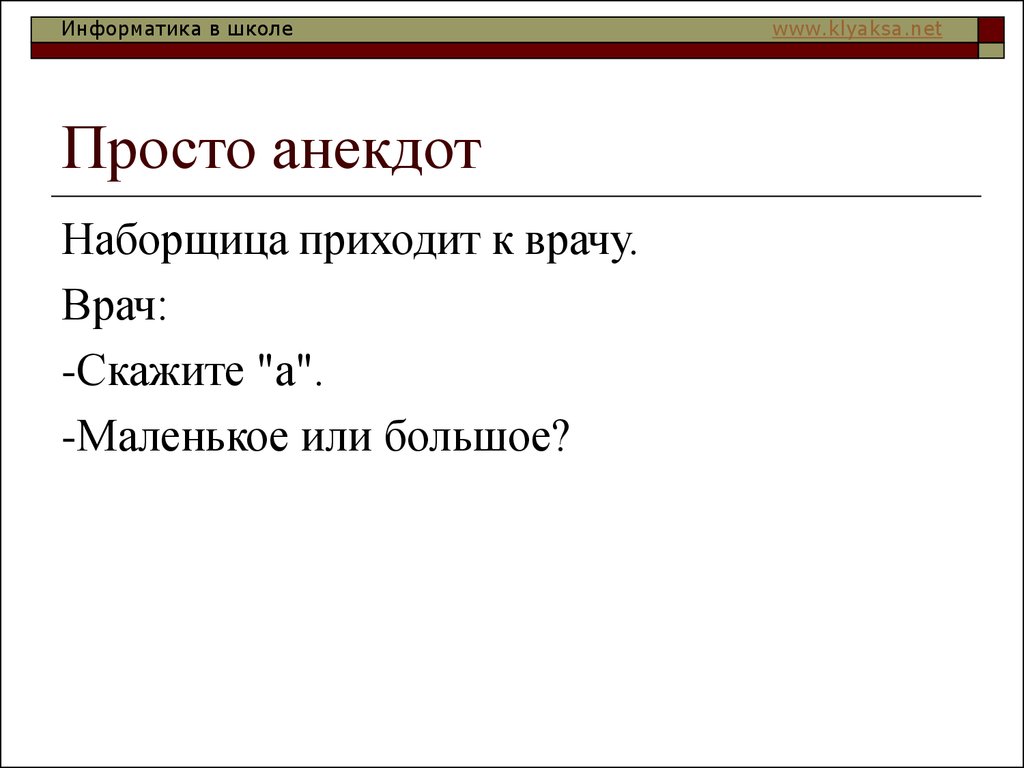 Информатика в школе www.klyaksa.net

Просто анекдот

Наборщица приходит к врачу.

Врач:

-Скажите "а".

-Маленькое или большое?